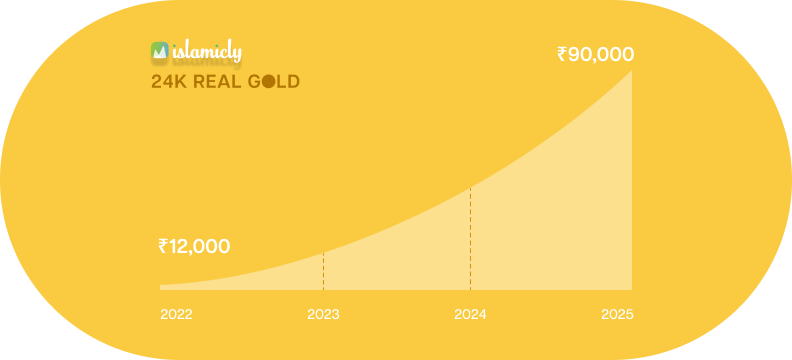 islamicly
24K REAL GOLD

₹90,000

₹12,000

2022

2023

2024

2025